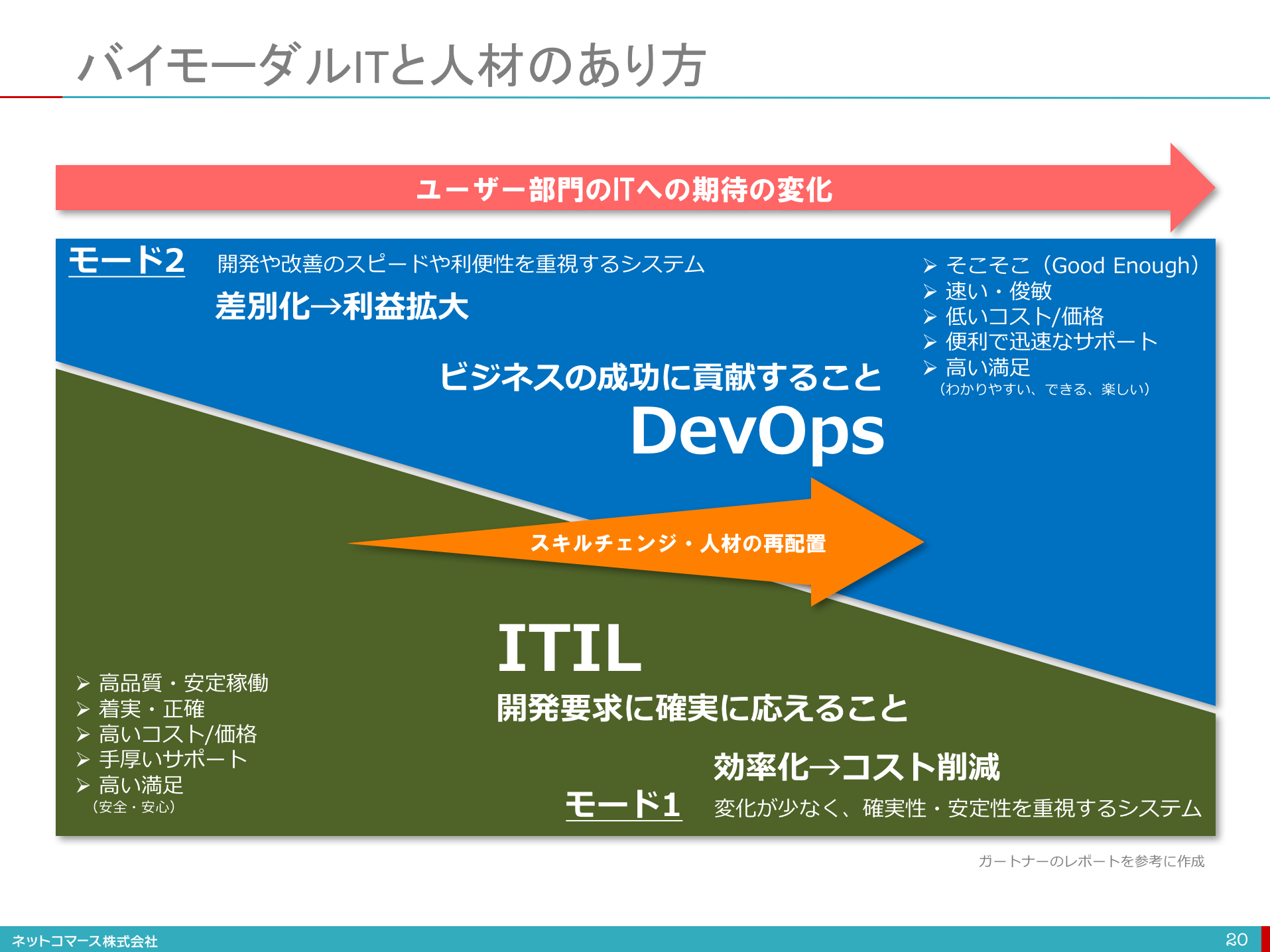 バイモーダルITと人材のあり方

ユーザー部門のITへの期待の変化

モード2 開発や改善のスピードや利便性を重視するシステム

差別化→利益拡大

➢ そこそこ（Good Enough）
➢ 速い・俊敏
➢ 低いコスト/価格
➢ 便利で迅速なサポート
➢ 高い満足
（わかりやすい、できる、楽しい）

ビジネスの成功に貢献すること

DevOps

スキルチェンジ・人材の再配置

ITIL

開発要求に確実に応えること

➢ 高品質・安定稼働
➢ 着実・正確
➢ 高いコスト/価格
➢ 手厚いサポート
➢ 高い満足
（安全・安心）

効率化→コスト削減

モード1 変化が少なく、確実性・安定性を重視するシステム

ガートナーのレポートを参考に作成

ネットコマース株式会社

20